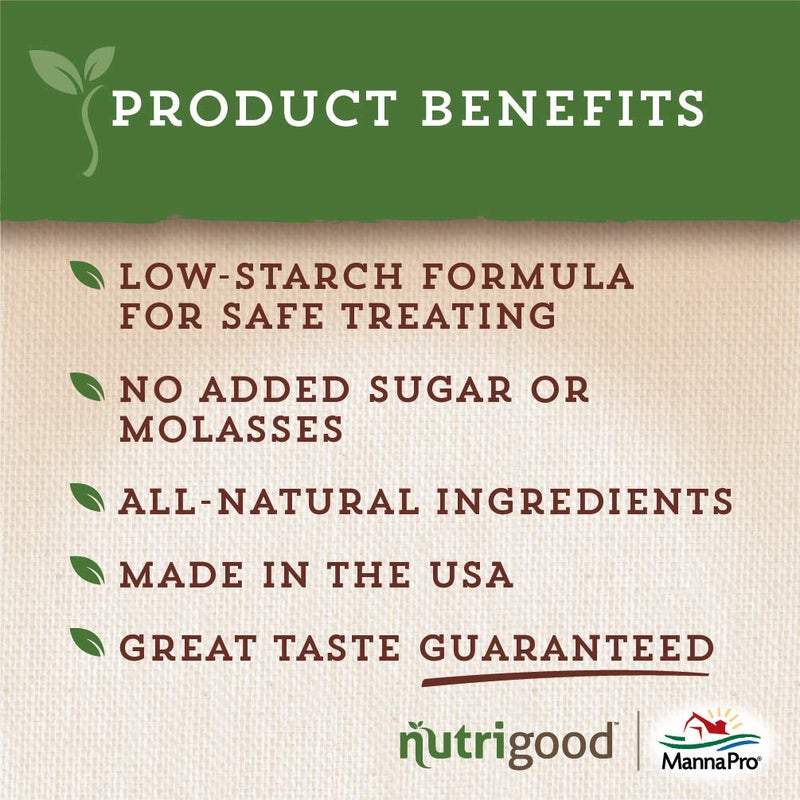 PRODUCT BENEFITS

LOW-STARCH FORMULA FOR SAFE TREATING

NO ADDED SUGAR OR MOLASSES

ALL-NATURAL INGREDIENTS

MADE IN THE USA

GREAT TASTE GUARANTEED

nutrigood™

MannaPro®